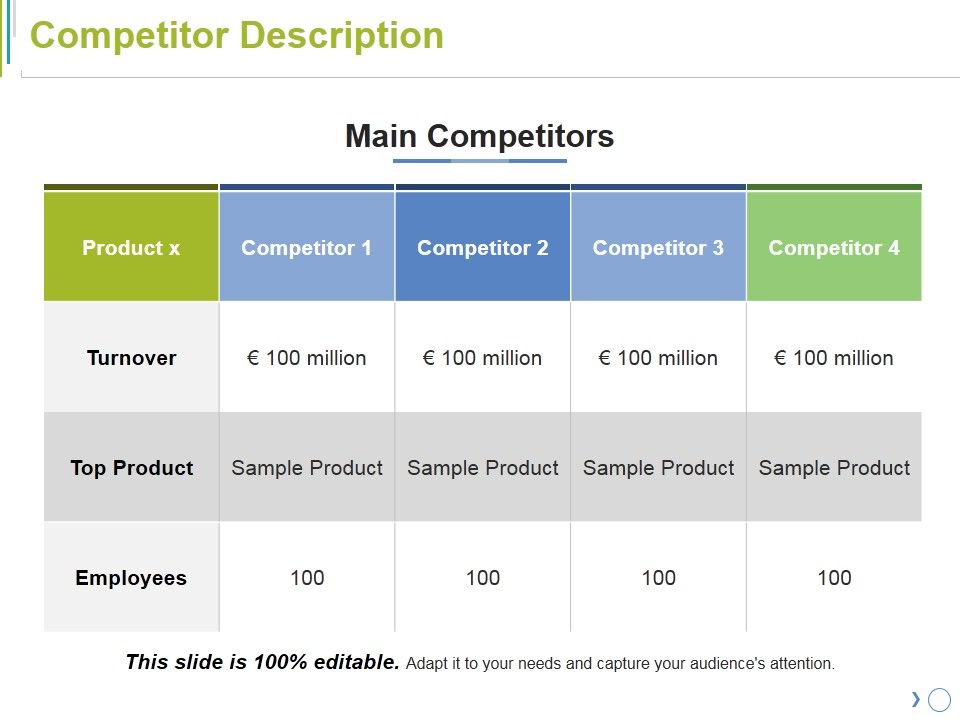 Competitor Description

Main Competitors

| Product x | Competitor 1 | Competitor 2 | Competitor 3 | Competitor 4 |
|---|---|---|---|---|
| Turnover | € 100 million | € 100 million | € 100 million | € 100 million |
| Top Product | Sample Product | Sample Product | Sample Product | Sample Product |
| Employees | 100 | 100 | 100 | 100 |

This slide is 100% editable. Adapt it to your needs and capture your audience's attention.